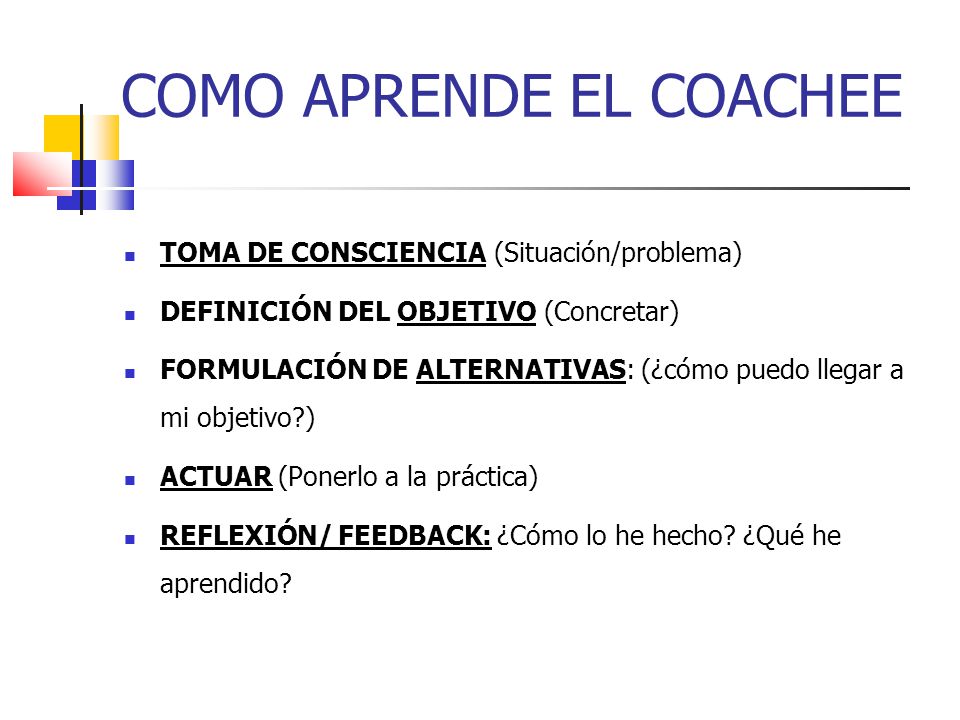 COMO APRENDE EL COACHEE

- TOMA DE CONSCIENCIA (Situación/problema)
- DEFINICIÓN DEL OBJETIVO (Concretar)
- FORMULACIÓN DE ALTERNATIVAS: (¿cómo puedo llegar a mi objetivo?)
- ACTUAR (Ponerlo a la práctica)
- REFLEXIÓN/ FEEDBACK: ¿Cómo lo he hecho? ¿Qué he aprendido?